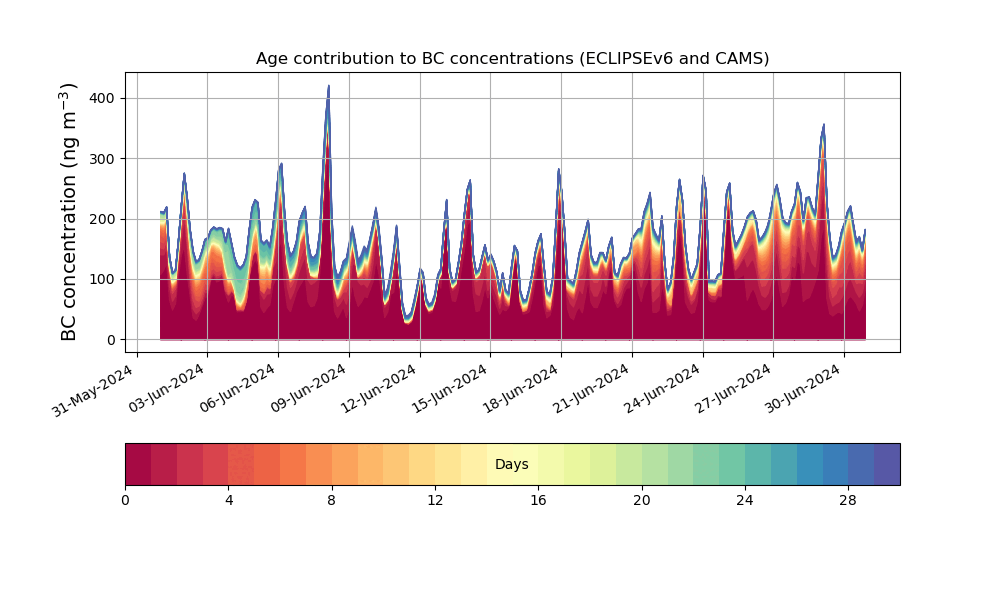 Age contribution to BC concentrations (ECLIPSEv6 and CAMS)

BC concentration (ng m$^{-3}$)

400
300
200
100
0

31-May-2024
03-Jun-2024
06-Jun-2024
09-Jun-2024
12-Jun-2024
15-Jun-2024
18-Jun-2024
21-Jun-2024
24-Jun-2024
27-Jun-2024
30-Jun-2024

Days

0
4
8
12
16
20
24
28